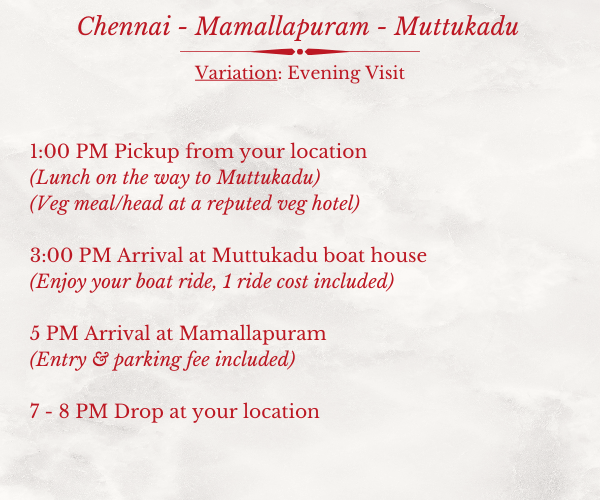 Chennai - Mamallapuram - Muttukadu

Variation: Evening Visit

1:00 PM Pickup from your location
(Lunch on the way to Muttukadu)
(Veg meal/head at a reputed veg hotel)

3:00 PM Arrival at Muttukadu boat house
(Enjoy your boat ride, 1 ride cost included)

5 PM Arrival at Mamallapuram
(Entry & parking fee included)

7 - 8 PM Drop at your location